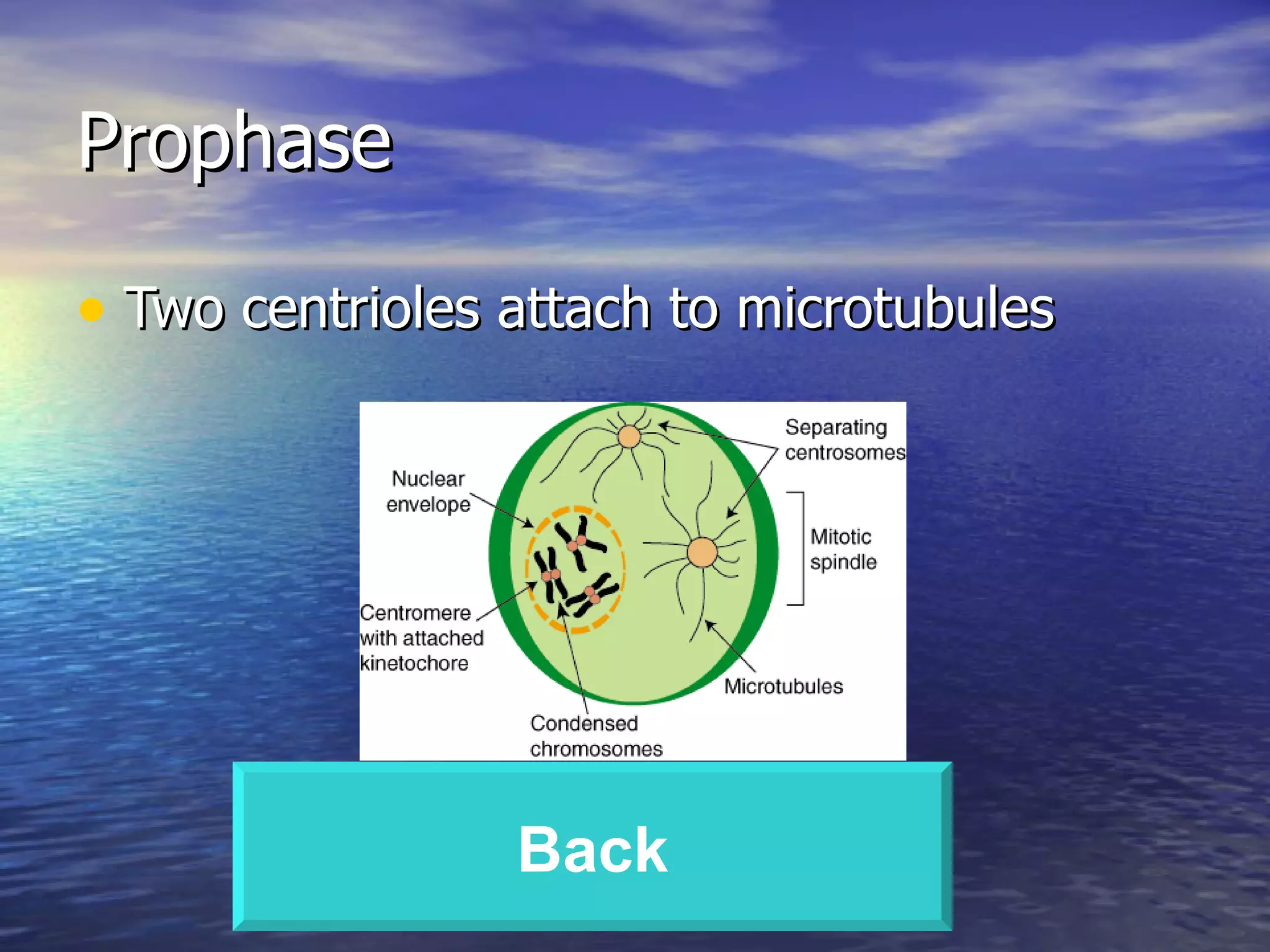 Prophase

• Two centrioles attach to microtubules

Separating centrosomes

Nuclear envelope

Mitotic spindle

Centromere with attached kinetochore

Microtubules

Condensed chromosomes

Back